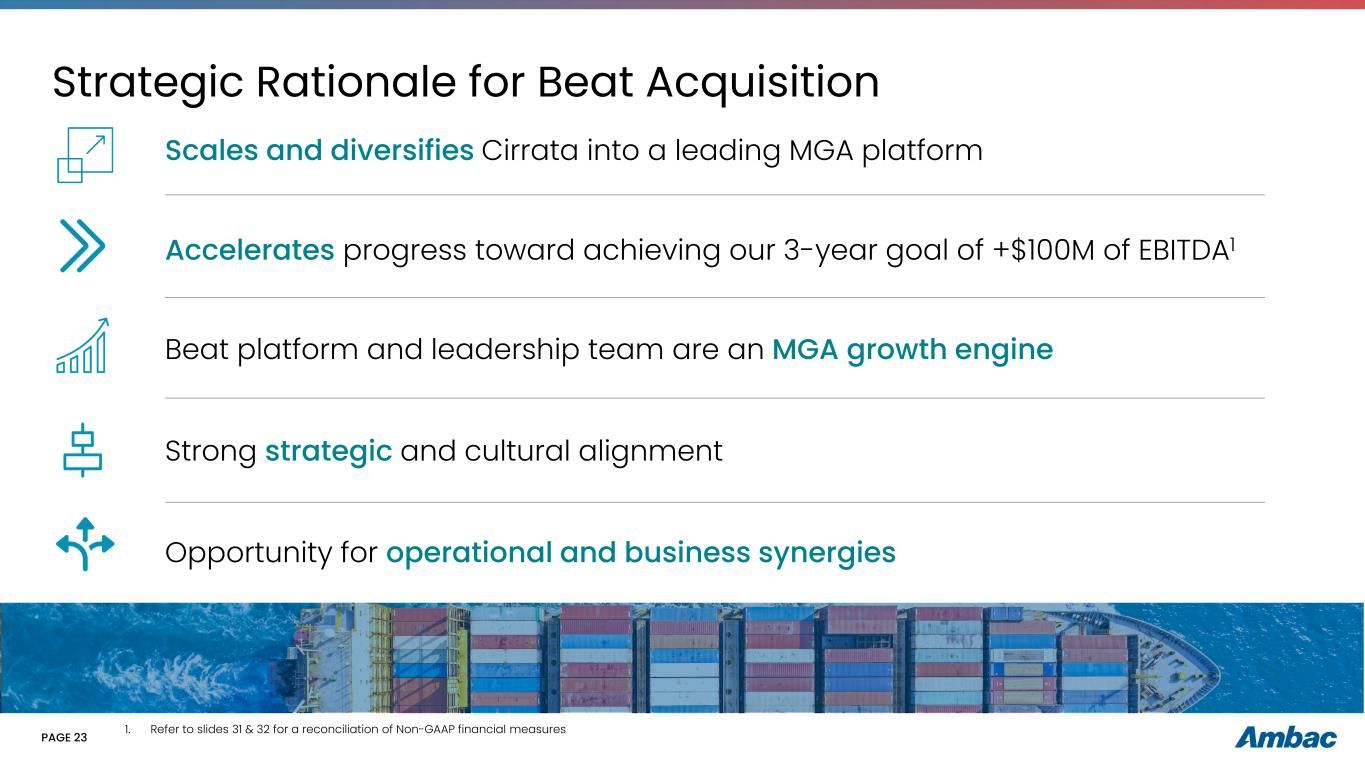 Strategic Rationale for Beat Acquisition

Scales and diversifies Cirrata into a leading MGA platform

Accelerates progress toward achieving our 3-year goal of +\$100M of EBITDA$^1$

Beat platform and leadership team are an MGA growth engine

Strong strategic and cultural alignment

Opportunity for operational and business synergies

PAGE 23

1. Refer to slides 31 & 32 for a reconciliation of Non-GAAP financial measures

Ambac